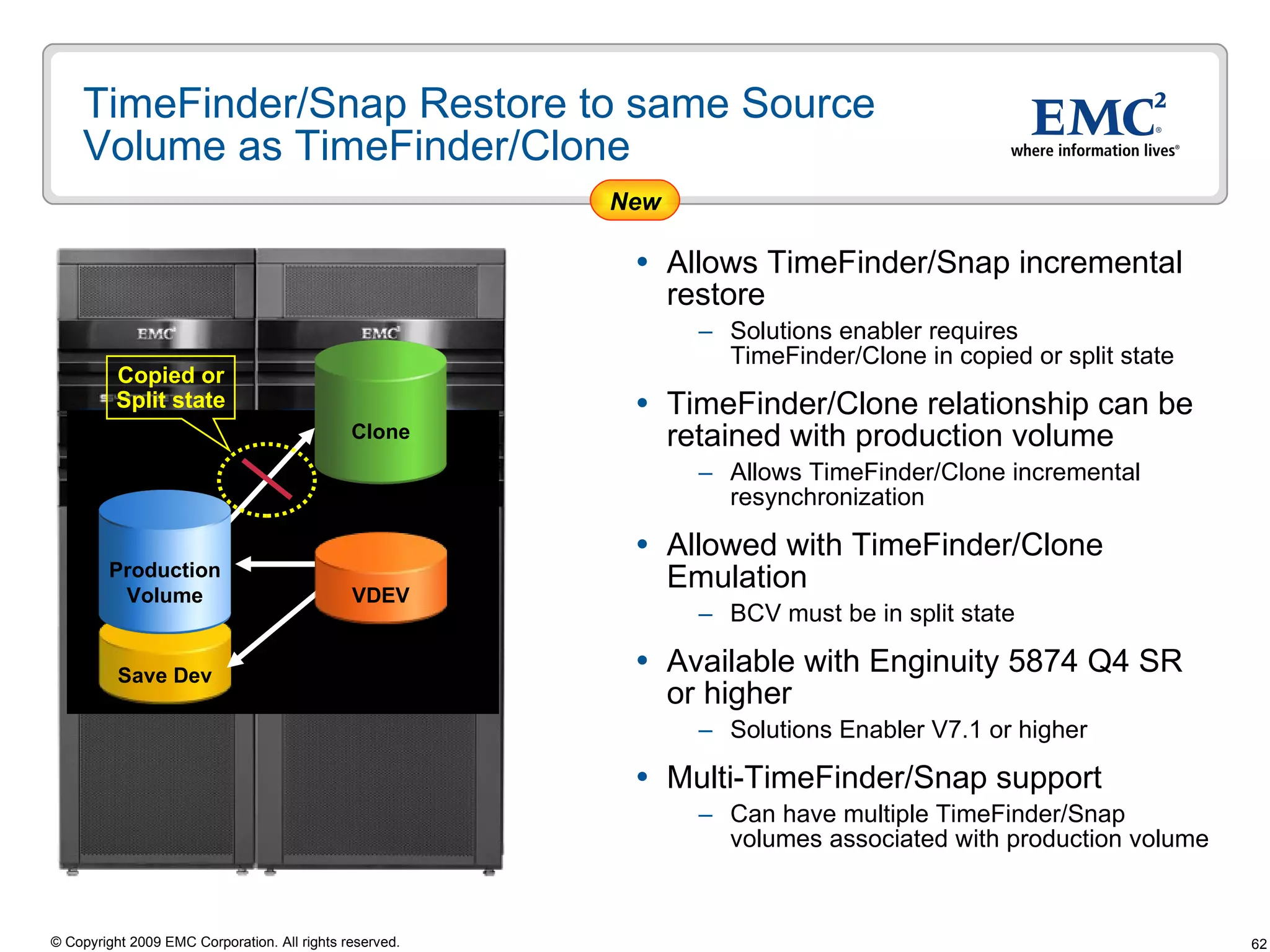 TimeFinder/Snap Restore to same Source Volume as TimeFinder/Clone

EMC²
where information lives®

New

EMC

EMC

Copied or Split state

Clone

Production Volume

VDEV

Save Dev

• Allows TimeFinder/Snap incremental restore
– Solutions enabler requires TimeFinder/Clone in copied or split state

• TimeFinder/Clone relationship can be retained with production volume
– Allows TimeFinder/Clone incremental resynchronization

• Allowed with TimeFinder/Clone Emulation
– BCV must be in split state

• Available with Enginuity 5874 Q4 SR or higher
– Solutions Enabler V7.1 or higher

• Multi-TimeFinder/Snap support
– Can have multiple TimeFinder/Snap volumes associated with production volume

© Copyright 2009 EMC Corporation. All rights reserved.

62